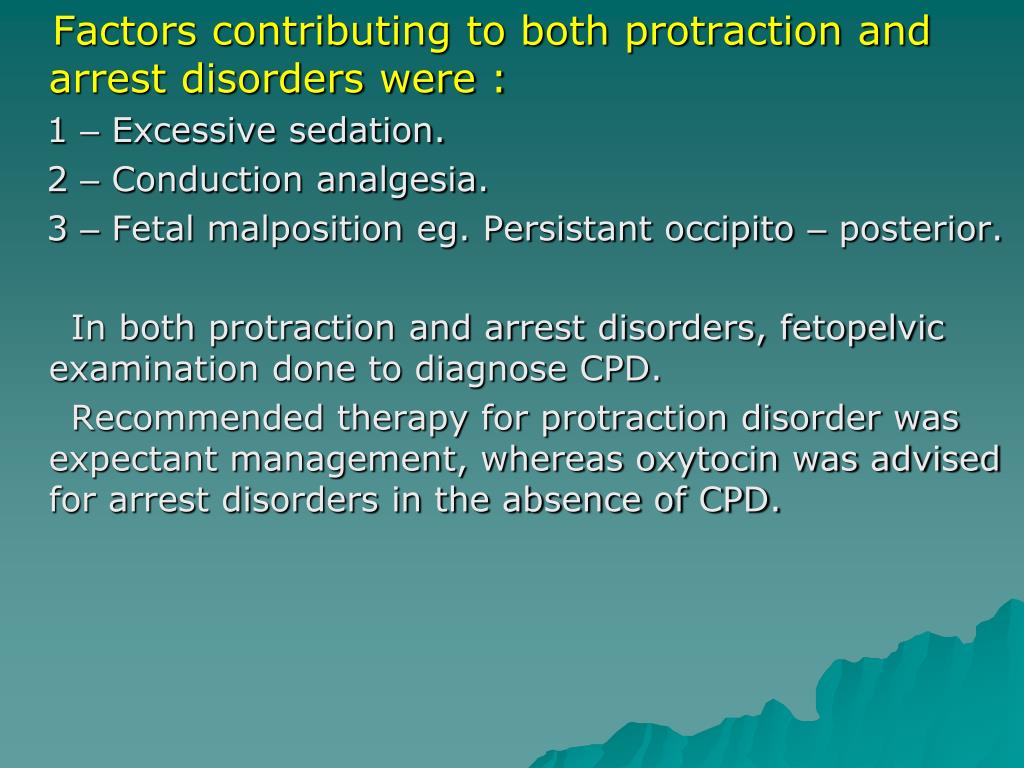 Factors contributing to both protraction and arrest disorders were :

1 – Excessive sedation.

2 – Conduction analgesia.

3 – Fetal malposition eg. Persistant occipito – posterior.

In both protraction and arrest disorders, fetopelvic examination done to diagnose CPD.

Recommended therapy for protraction disorder was expectant management, whereas oxytocin was advised for arrest disorders in the absence of CPD.